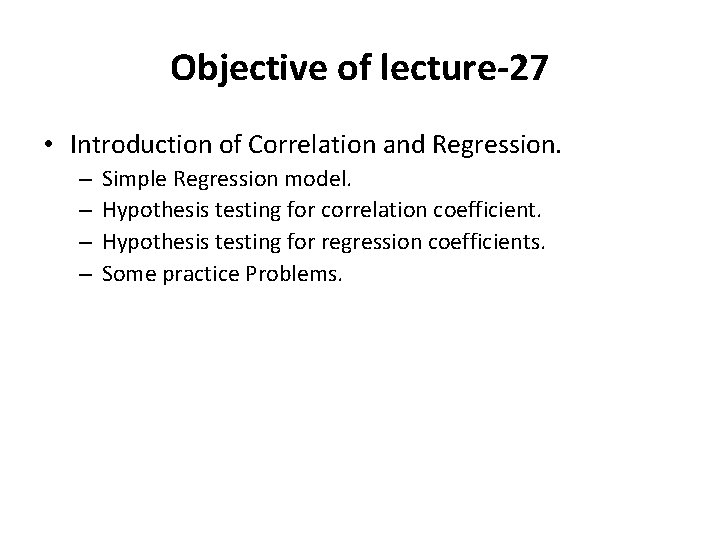 Objective of lecture-27

• Introduction of Correlation and Regression.
  – Simple Regression model.
  – Hypothesis testing for correlation coefficient.
  – Hypothesis testing for regression coefficients.
  – Some practice Problems.